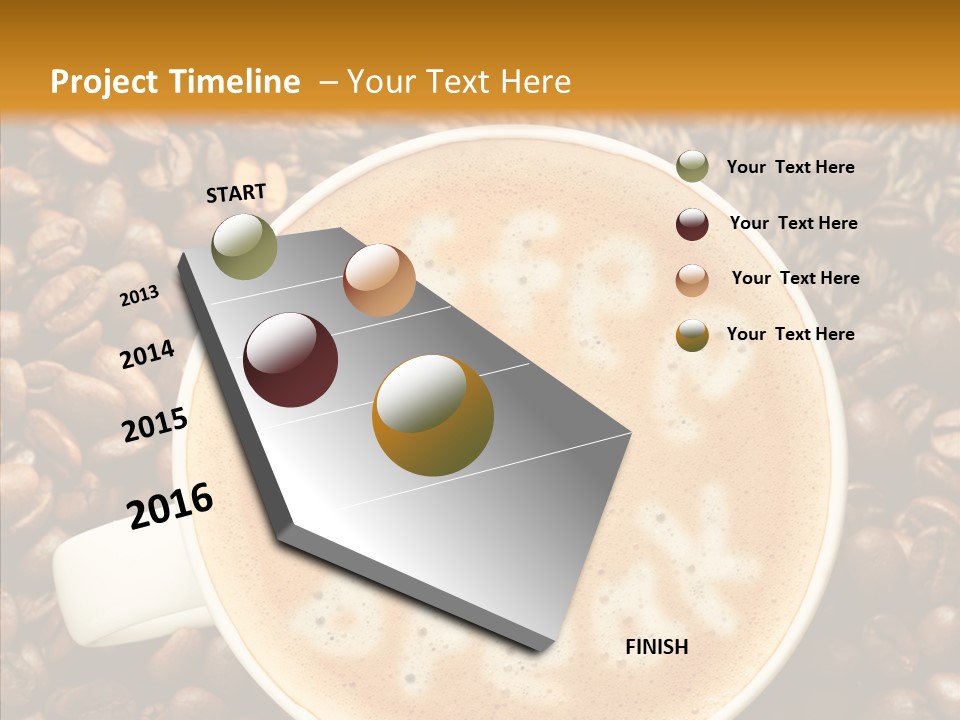 Project Timeline – Your Text Here

START

2013

2014

2015

2016

FINISH

Your Text Here

Your Text Here

Your Text Here

Your Text Here